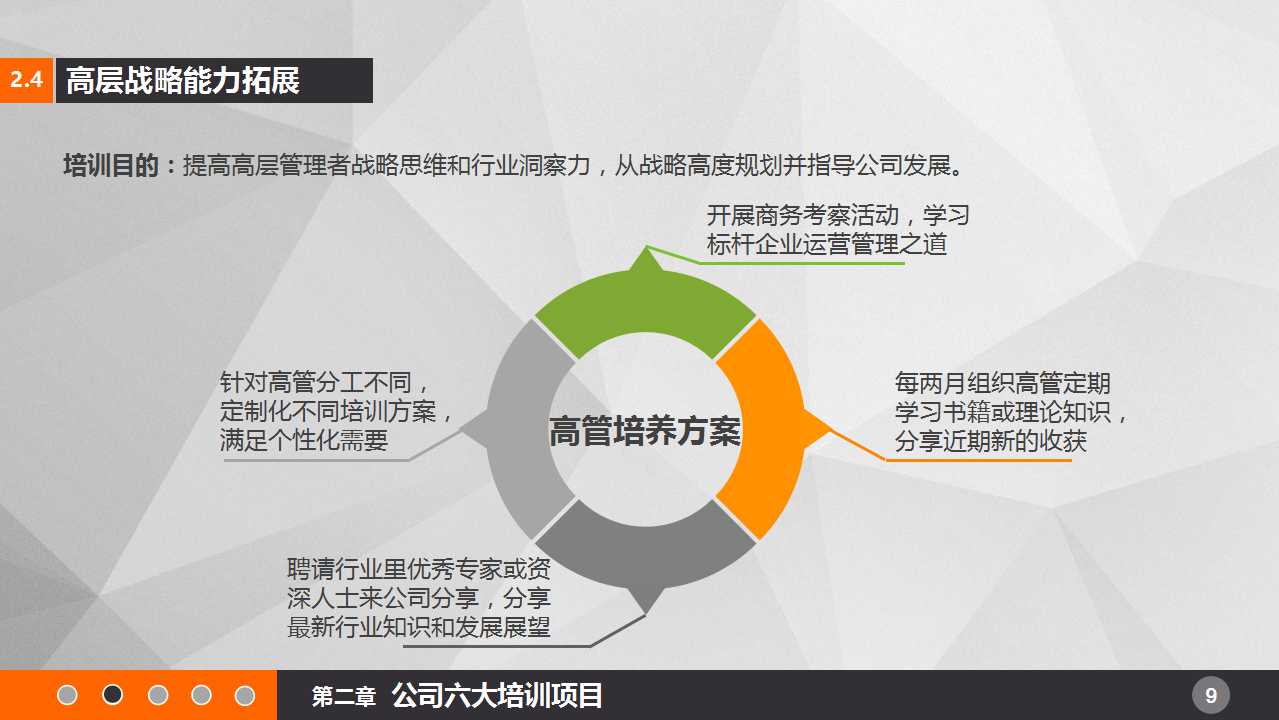 2.4 高层战略能力拓展

培训目的：提高高层管理者战略思维和行业洞察力，从战略高度规划并指导公司发展。

开展商务考察活动，学习标杆企业运营管理之道

针对高管分工不同，定制化不同培训方案，满足个性化需要

高管培养方案

每两月组织高管定期学习书籍或理论知识，分享近期新的收获

聘请行业里优秀专家或资深人士来公司分享，分享最新行业知识和发展展望

第二章 公司六大培训项目

9